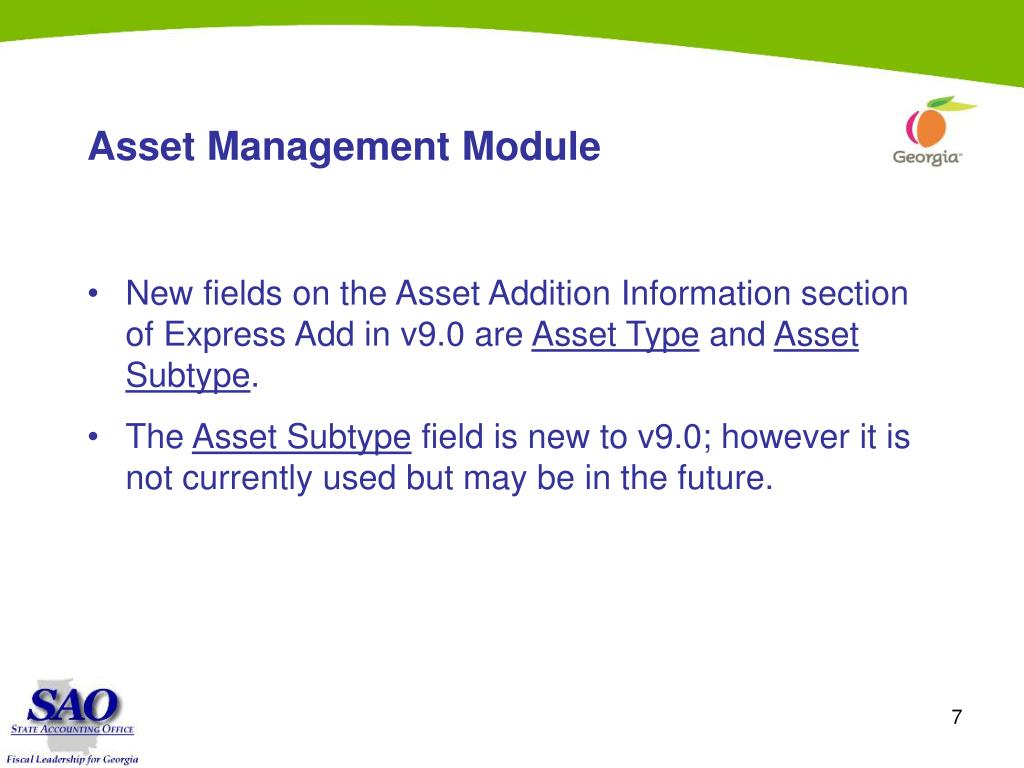 Asset Management Module

Georgia

• New fields on the Asset Addition Information section of Express Add in v9.0 are Asset Type and Asset Subtype.

• The Asset Subtype field is new to v9.0; however it is not currently used but may be in the future.

SAO
STATE ACCOUNTING OFFICE
Fiscal Leadership for Georgia

7